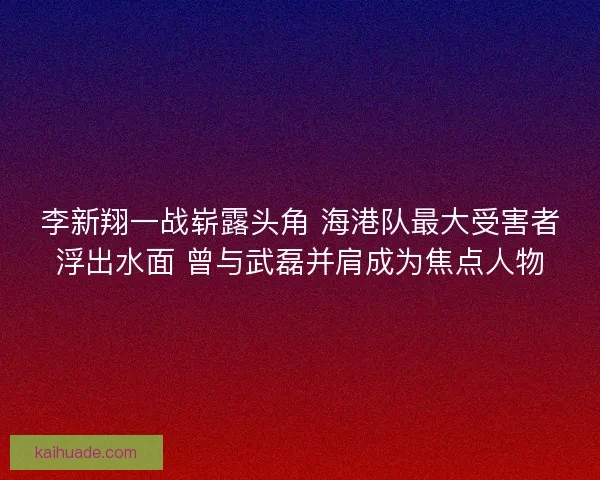 李新翔一战崭露头角 海港队最大受害者浮出水面 曾与武磊并肩成为焦点人物

kaihuade.com